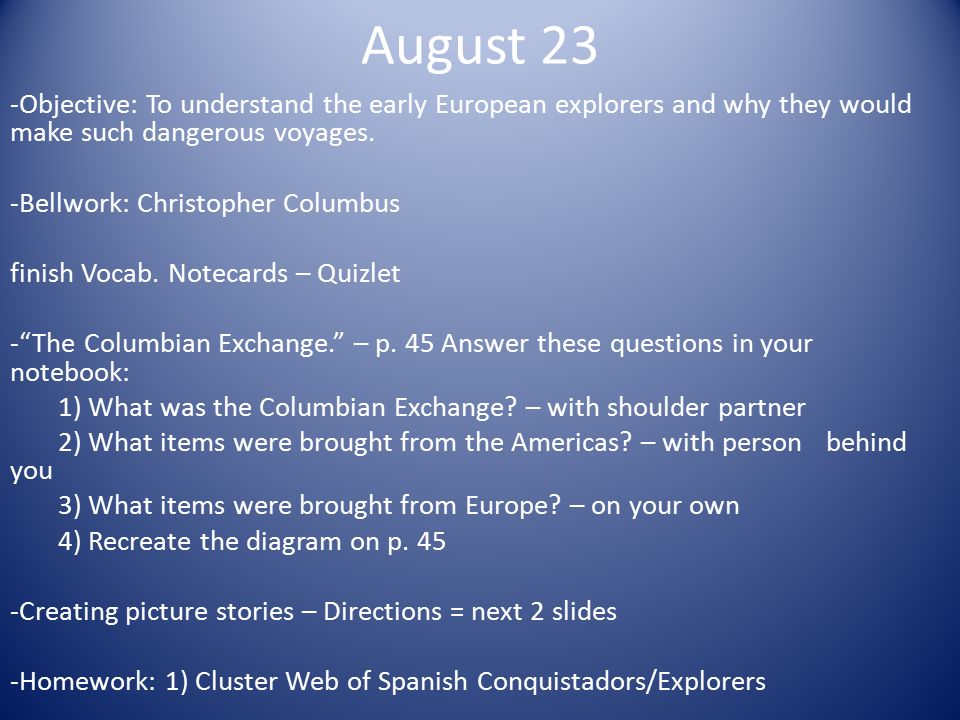 August 23

-Objective: To understand the early European explorers and why they would make such dangerous voyages.

-Bellwork: Christopher Columbus

finish Vocab. Notecards – Quizlet

-“The Columbian Exchange.” – p. 45 Answer these questions in your notebook:
1) What was the Columbian Exchange? – with shoulder partner
2) What items were brought from the Americas? – with person behind you
3) What items were brought from Europe? – on your own
4) Recreate the diagram on p. 45

-Creating picture stories – Directions = next 2 slides

-Homework: 1) Cluster Web of Spanish Conquistadors/Explorers